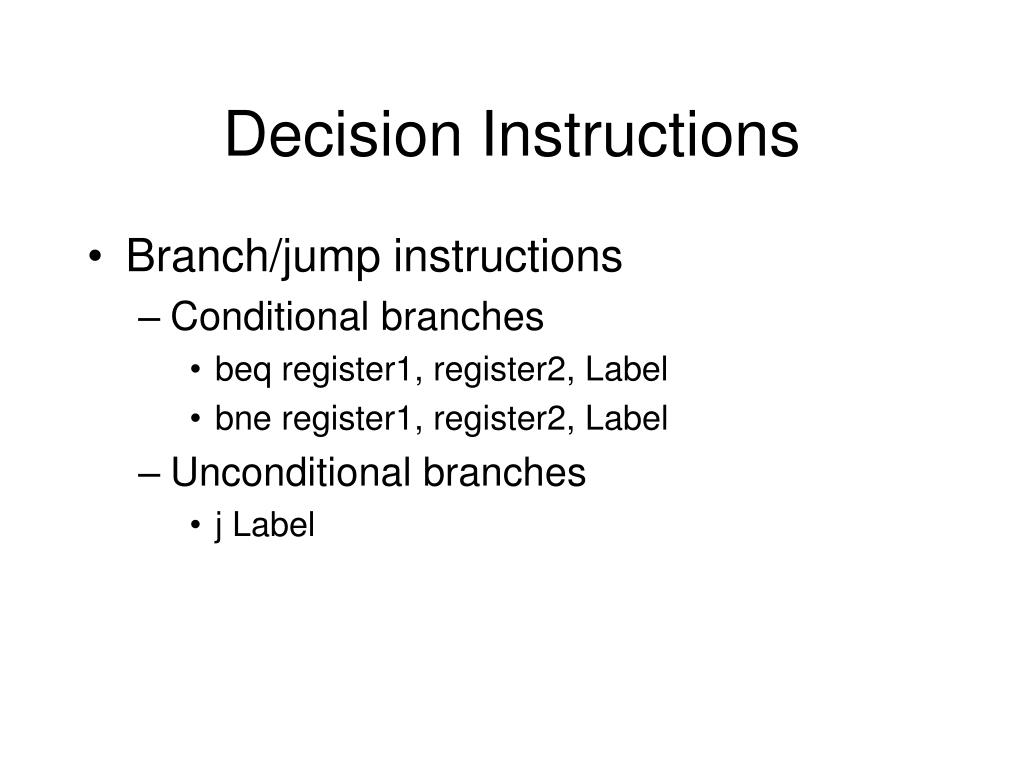 Decision Instructions

• Branch/jump instructions
– Conditional branches
• beq register1, register2, Label
• bne register1, register2, Label
– Unconditional branches
• j Label